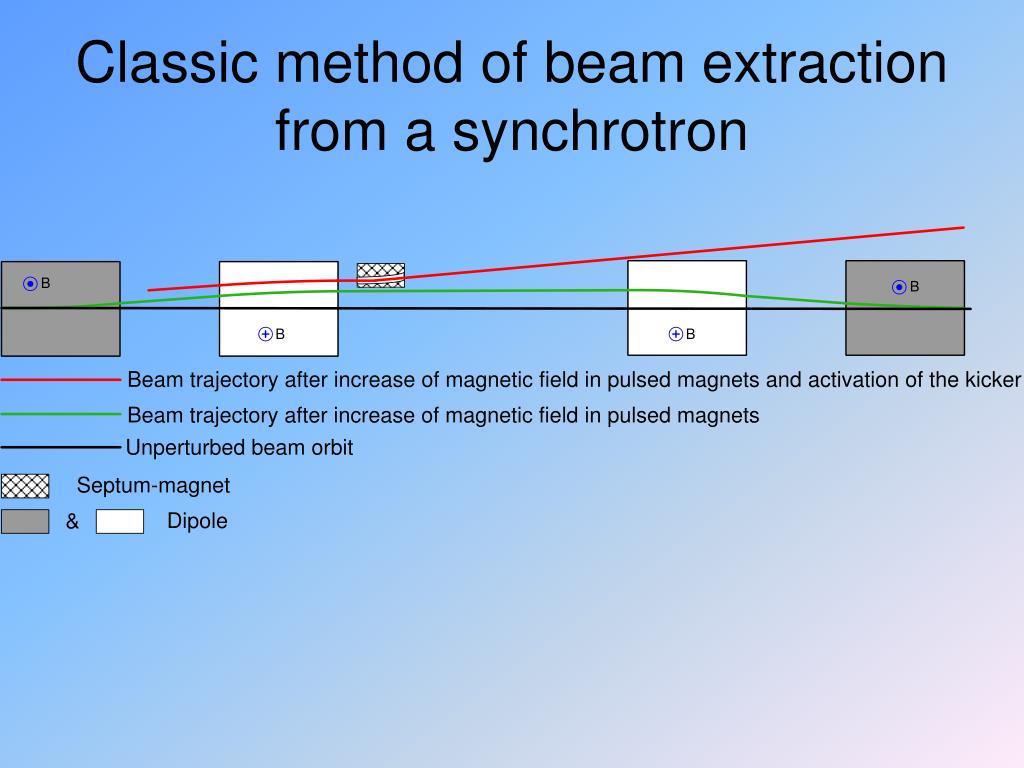 Classic method of beam extraction from a synchrotron

B

B

B

B

Beam trajectory after increase of magnetic field in pulsed magnets and activation of the kicker

Beam trajectory after increase of magnetic field in pulsed magnets

Unperturbed beam orbit

Septum-magnet

& Dipole